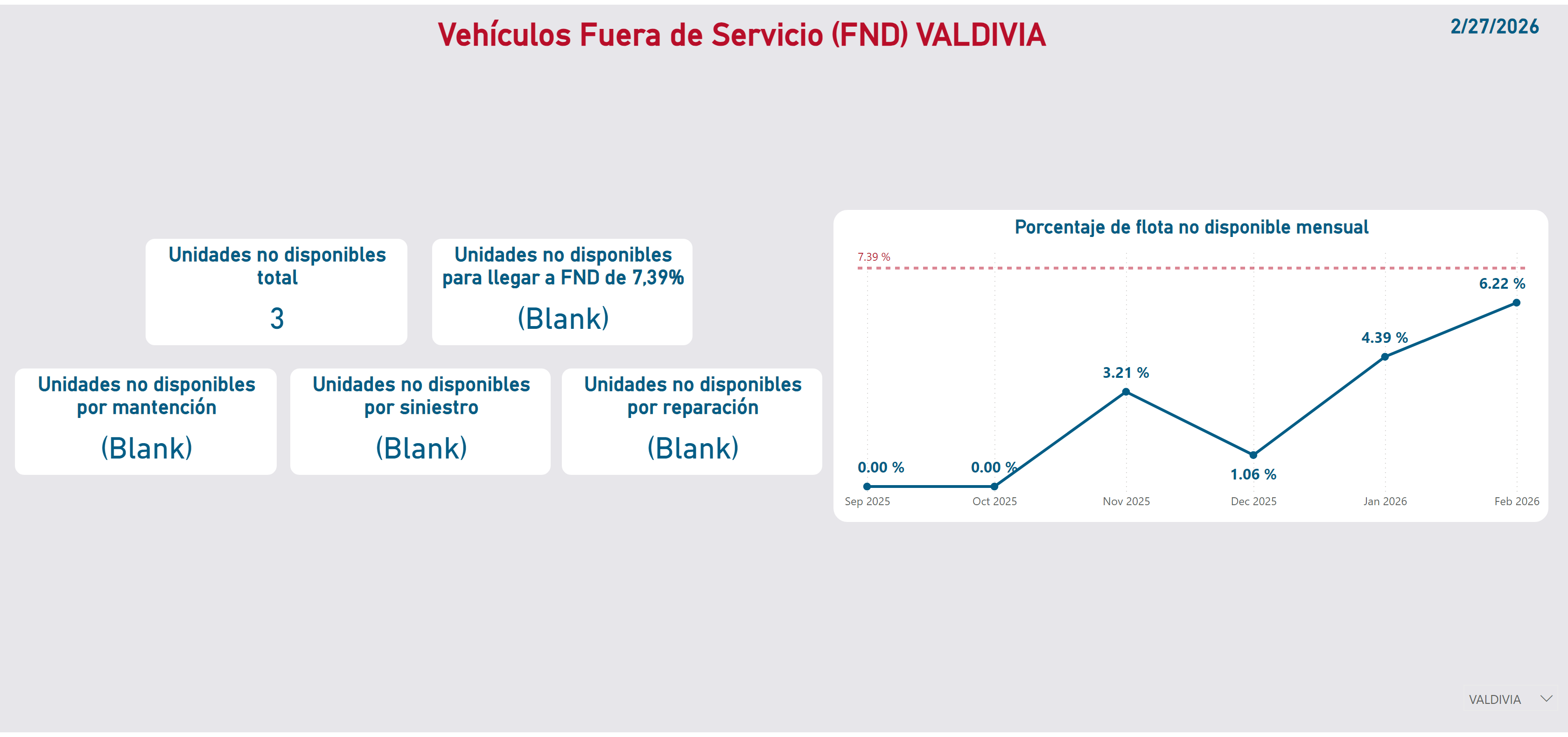 Vehículos Fuera de Servicio (FND) VALDIVIA

2/27/2026

Unidades no disponibles total
3

Unidades no disponibles para llegar a FND de 7,39%
(Blank)

Unidades no disponibles por mantención
(Blank)

Unidades no disponibles por siniestro
(Blank)

Unidades no disponibles por reparación
(Blank)

Porcentaje de flota no disponible mensual

7.39 %

0.00 %
0.00 %
3.21 %
1.06 %
4.39 %
6.22 %

Sep 2025
Oct 2025
Nov 2025
Dec 2025
Jan 2026
Feb 2026

VALDIVIA